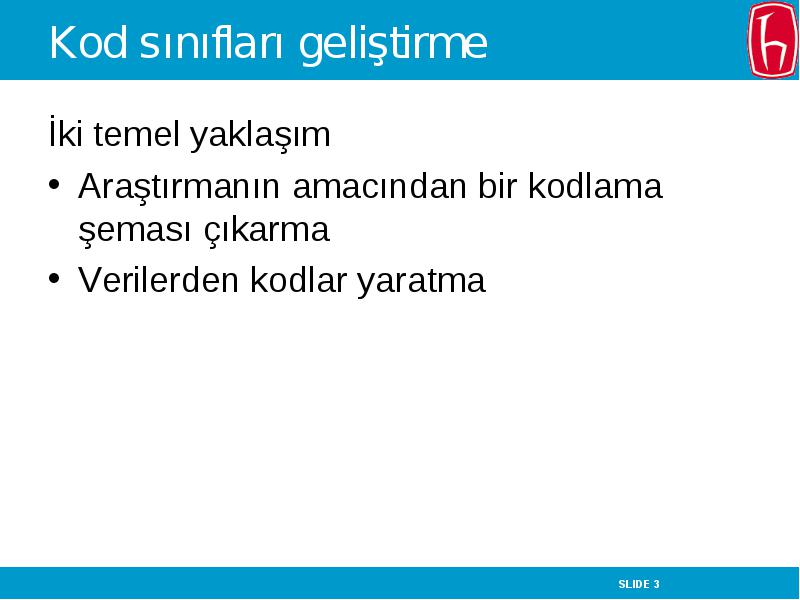 Kod sınıfları geliştirme

İki temel yaklaşım

• Araştırmanın amacından bir kodlama şeması çıkarma
• Verilerden kodlar yaratma

SLIDE 3